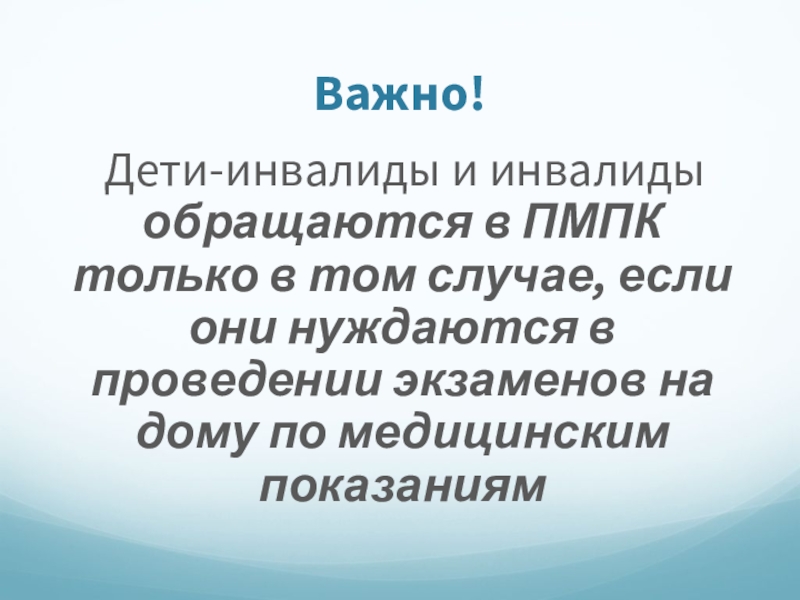 Важно!

Дети-инвалиды и инвалиды обращаются в ПМПК только в том случае, если они нуждаются в проведении экзаменов на дому по медицинским показаниям